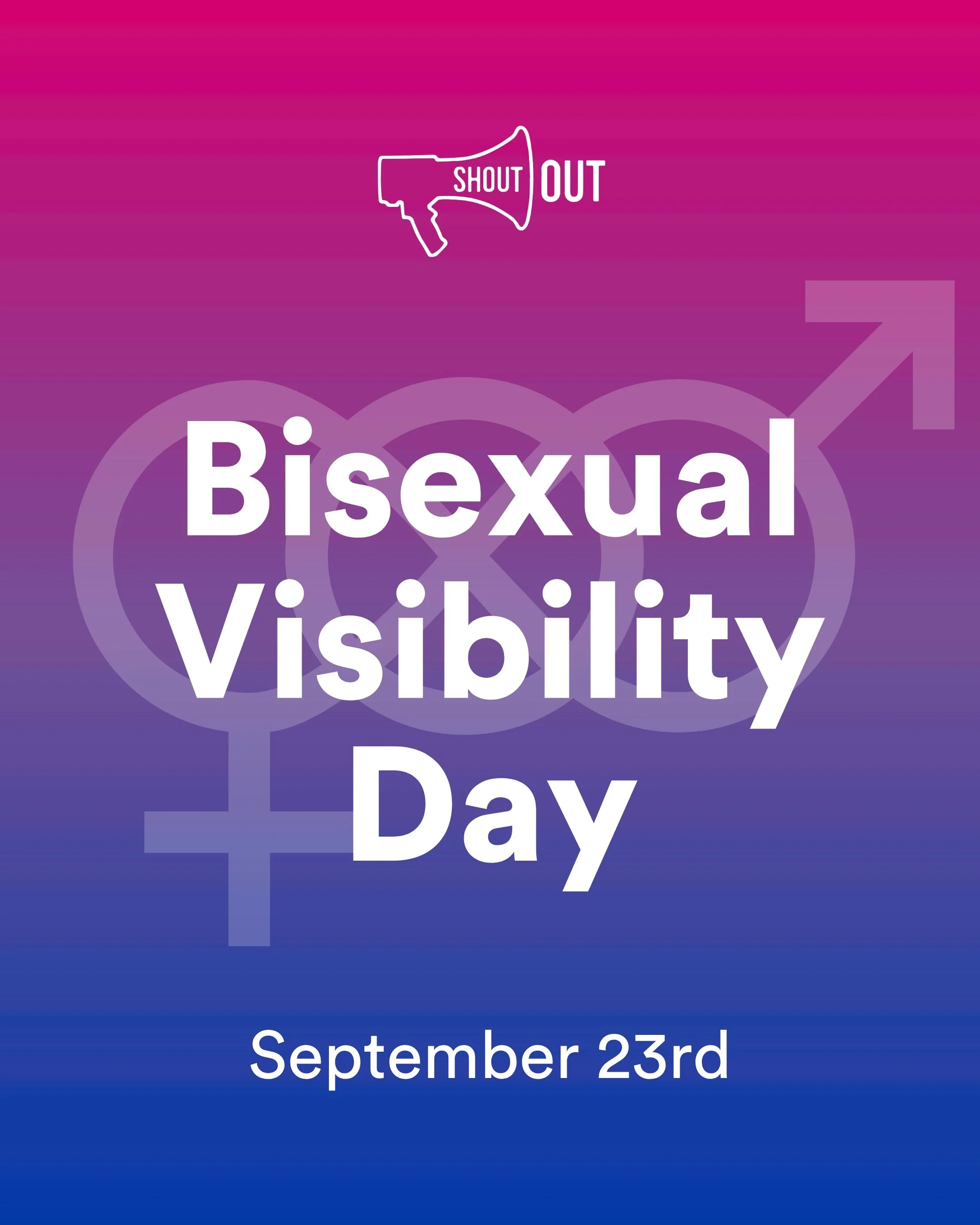 SHOUT OUT

Bisexual Visibility Day

September 23rd